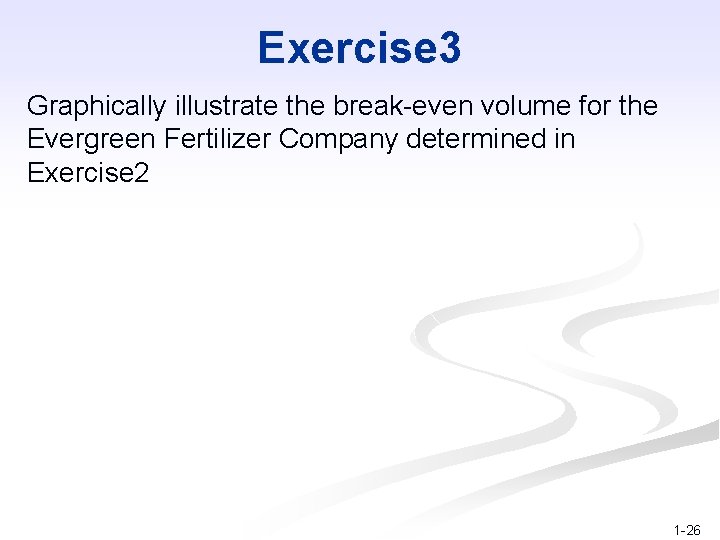 Exercise3

Graphically illustrate the break-even volume for the Evergreen Fertilizer Company determined in Exercise2

1-26